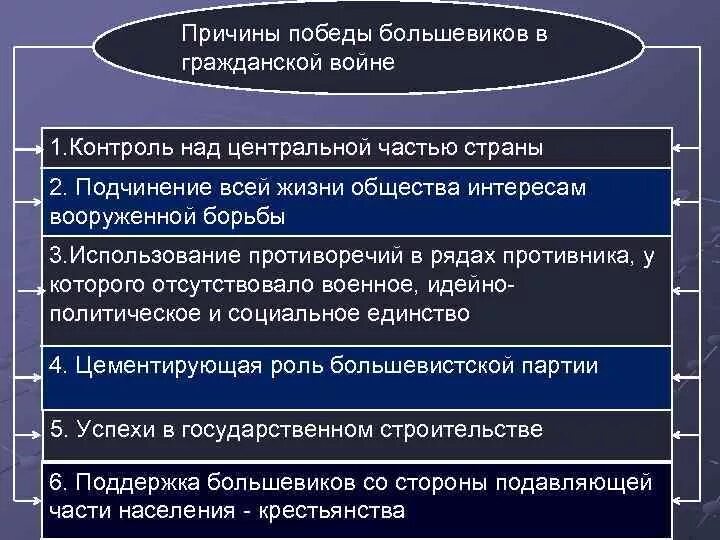 Причины победы большевиков в гражданской войне

1.Контроль над центральной частью страны

2. Подчинение всей жизни общества интересам вооруженной борьбы

3.Использование противоречий в рядах противника, у которого отсутствовало военное, идейно-политическое и социальное единство

4. Цементирующая роль большевистской партии

5. Успехи в государственном строительстве

6. Поддержка большевиков со стороны подавляющей части населения - крестьянства